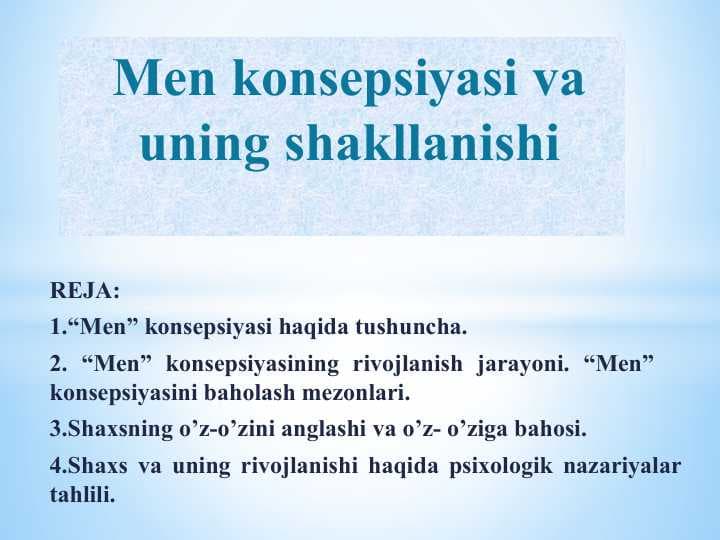 Men konsepsiyasi va uning shakllanishi

REJA:

1.“Men” konsepsiyasi haqida tushuncha.

2. “Men” konsepsiyasining rivojlanish jarayoni. “Men” konsepsiyasini baholash mezonlari.

3.Shaxsning o’z-o’zini anglashi va o’z- o’ziga bahosi.

4.Shaxs va uning rivojlanishi haqida psixologik nazariyalar tahlili.